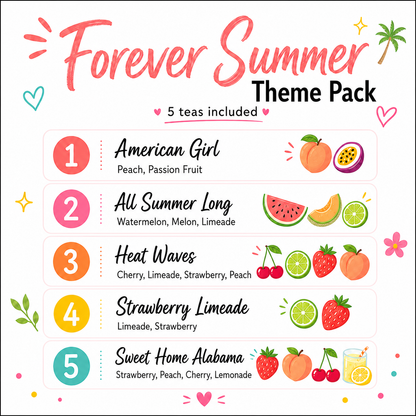 Forever Summer
Theme Pack

5 teas included

1
American Girl
Peach, Passion Fruit

2
All Summer Long
Watermelon, Melon, Limeade

3
Heat Waves
Cherry, Limeade, Strawberry, Peach

4
Strawberry Limeade
Limeade, Strawberry

5
Sweet Home Alabama
Strawberry, Peach, Cherry, Lemonade